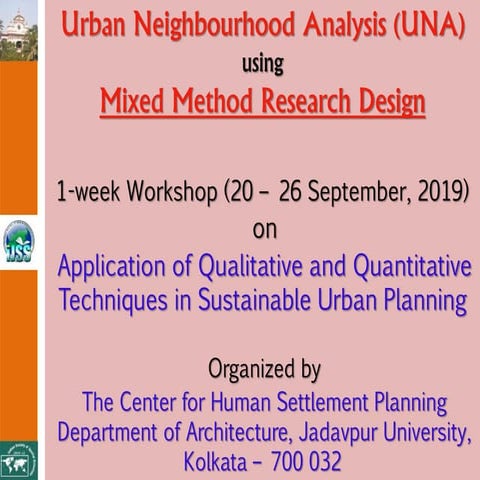 Urban Neighbourhood Analysis (UNA)
using
Mixed Method Research Design

1-week Workshop (20 – 26 September, 2019)
on
Application of Qualitative and Quantitative Techniques in Sustainable Urban Planning

Organized by
The Center for Human Settlement Planning
Department of Architecture, Jadavpur University,
Kolkata – 700 032

ISS